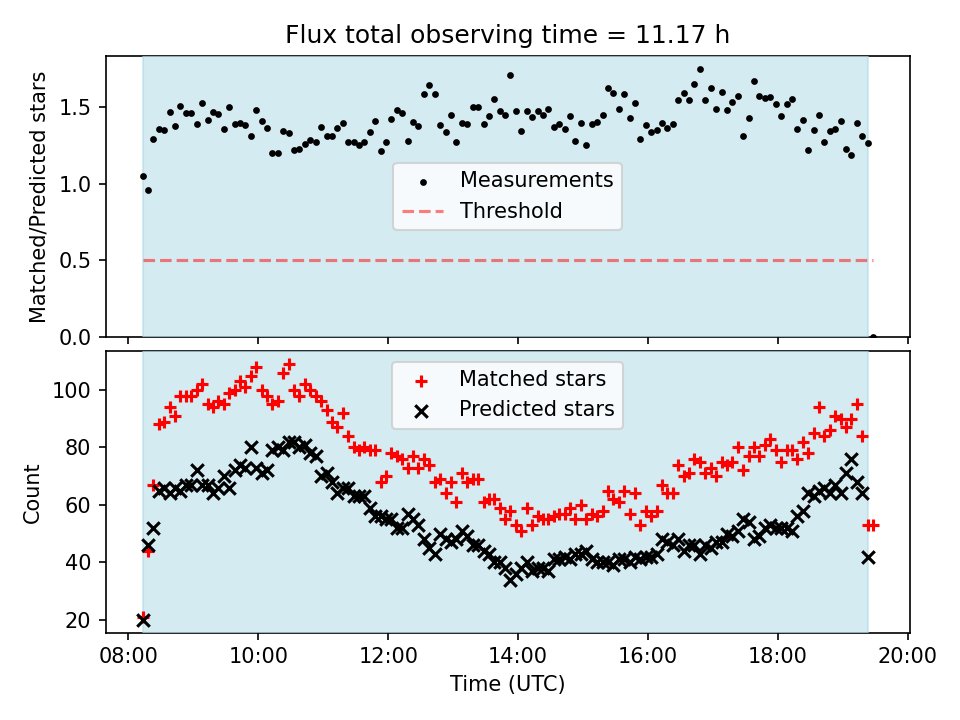 Flux total observing time = 11.17 h

Matched/Predicted stars

1.5
1.0
0.5
0.0

Measurements
Threshold

Count

100
80
60
40
20

Matched stars
Predicted stars

08:00
10:00
12:00
14:00
16:00
18:00
20:00

Time (UTC)